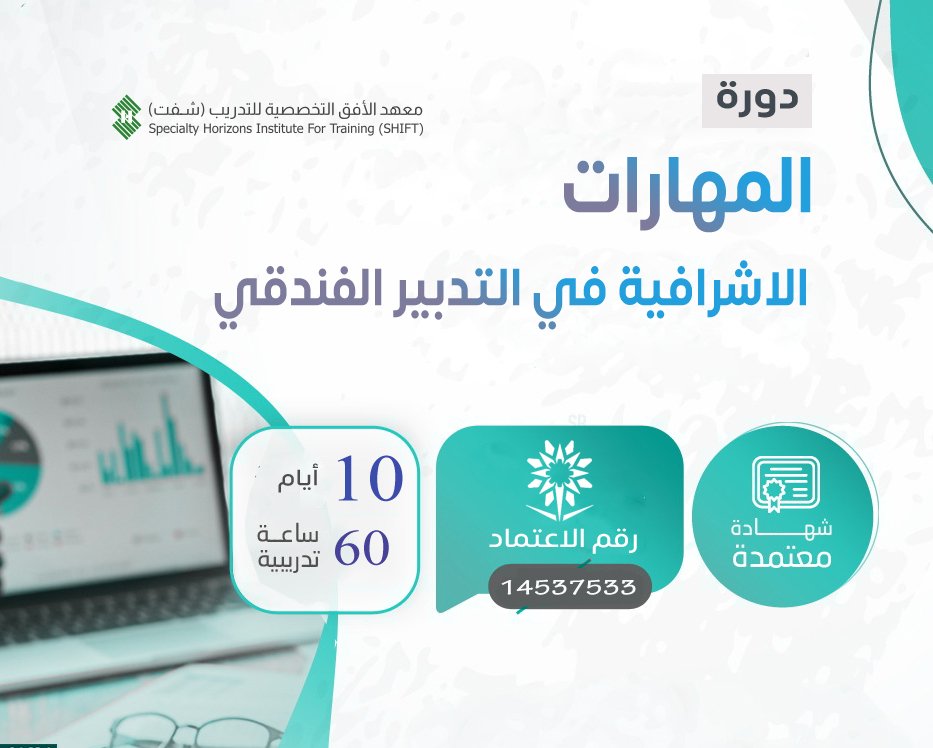 معهد الأفق التخصصية للتدريب (شفت)
Specialty Horizons Institute For Training (SHIFT)

دورة

المهارات
الاشرافية في التدبير الفندقي

شهادة معتمدة

رقم الاعتماد
14537533

10 أيام
60 ساعة تدريبية